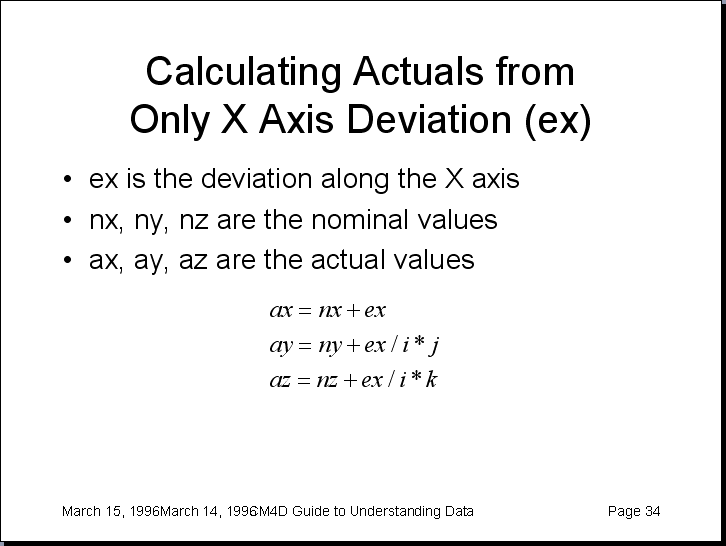 Calculating Actuals from Only X Axis Deviation (ex)

• ex is the deviation along the X axis
• nx, ny, nz are the nominal values
• ax, ay, az are the actual values

$ax = nx + ex$
$ay = ny + ex / i * j$
$az = nz + ex / i * k$

March 15, 1996March 14, 1996M4D Guide to Understanding Data

Page 34